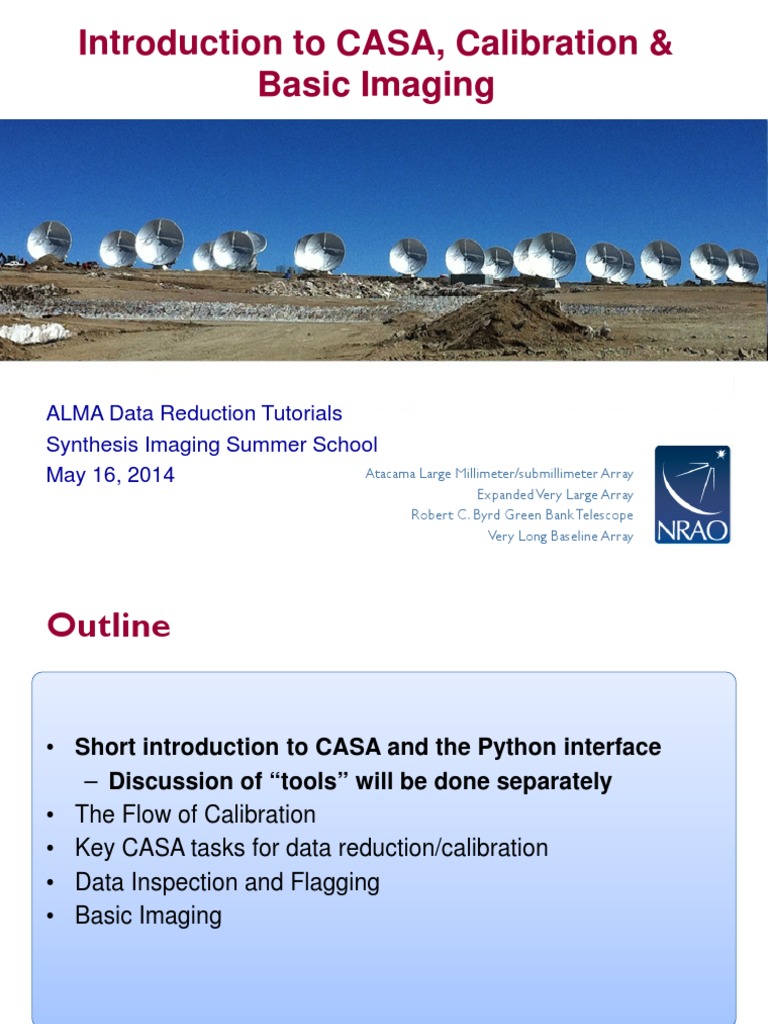 Introduction to CASA, Calibration & Basic Imaging

ALMA Data Reduction Tutorials
Synthesis Imaging Summer School
May 16, 2014

Atacama Large Millimeter/submillimeter Array
Expanded Very Large Array
Robert C. Byrd Green Bank Telescope
Very Long Baseline Array

NRAO

Outline

• Short introduction to CASA and the Python interface
– Discussion of “tools” will be done separately
• The Flow of Calibration
• Key CASA tasks for data reduction/calibration
• Data Inspection and Flagging
• Basic Imaging